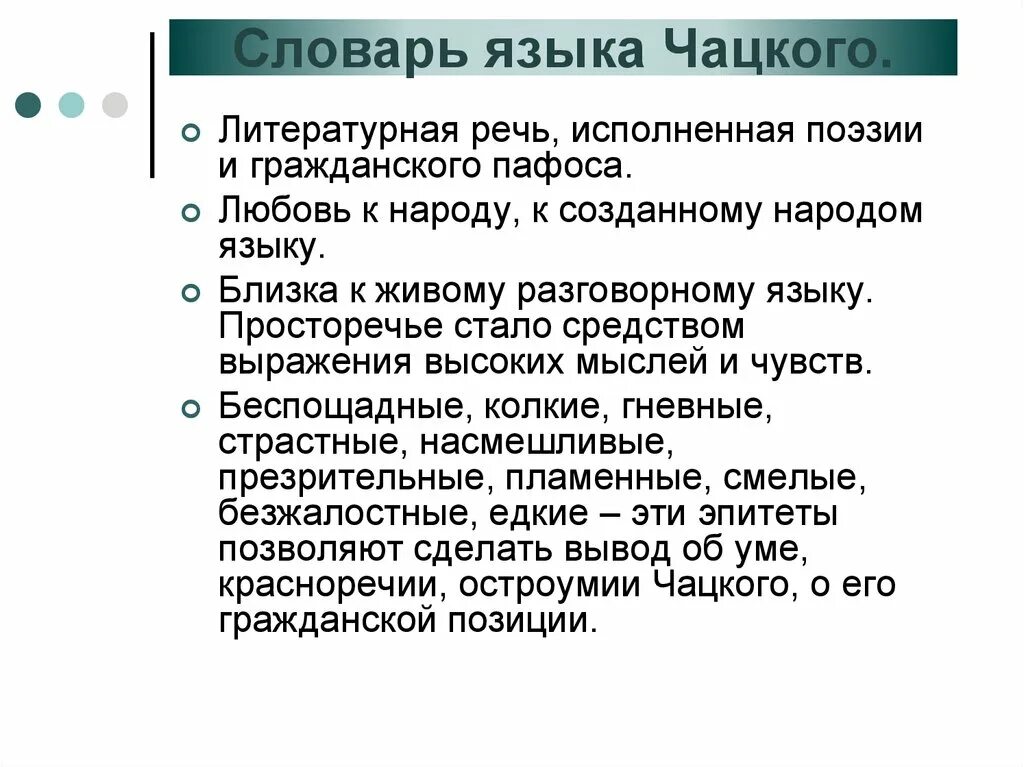 Словарь языка Чацкого.

Литературная речь, исполненная поэзии и гражданского пафоса.

Любовь к народу, к созданному народом языку.

Близка к живому разговорному языку. Просторечье стало средством выражения высоких мыслей и чувств.

Беспощадные, колкие, гневные, страстные, насмешливые, презрительные, пламенные, смелые, безжалостные, едкие – эти эпитеты позволяют сделать вывод об уме, красноречии, остроумии Чацкого, о его гражданской позиции.